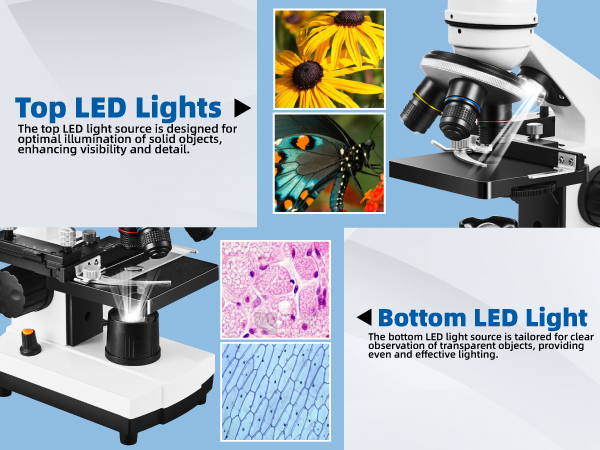 Top LED Lights

The top LED light source is designed for optimal illumination of solid objects, enhancing visibility and detail.

Bottom LED Light

The bottom LED light source is tailored for clear observation of transparent objects, providing even and effective lighting.